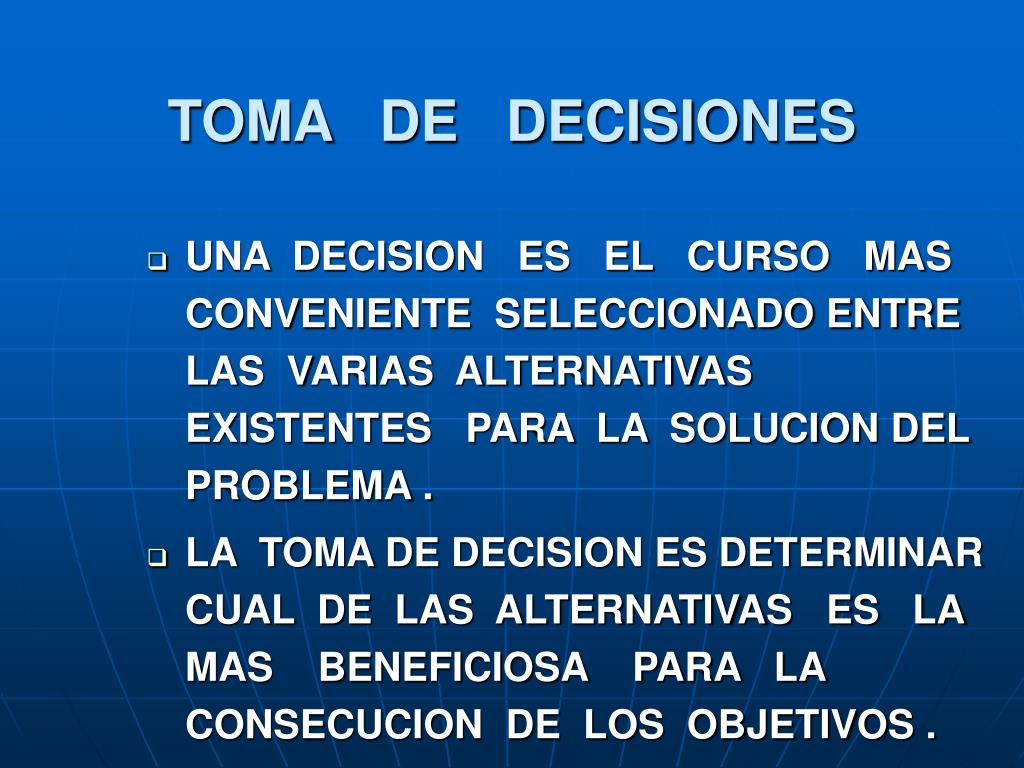 TOMA DE DECISIONES

UNA DECISION ES EL CURSO MAS CONVENIENTE SELECCIONADO ENTRE LAS VARIAS ALTERNATIVAS EXISTENTES PARA LA SOLUCION DEL PROBLEMA .

LA TOMA DE DECISION ES DETERMINAR CUAL DE LAS ALTERNATIVAS ES LA MAS BENEFICIOSA PARA LA CONSECUCION DE LOS OBJETIVOS .